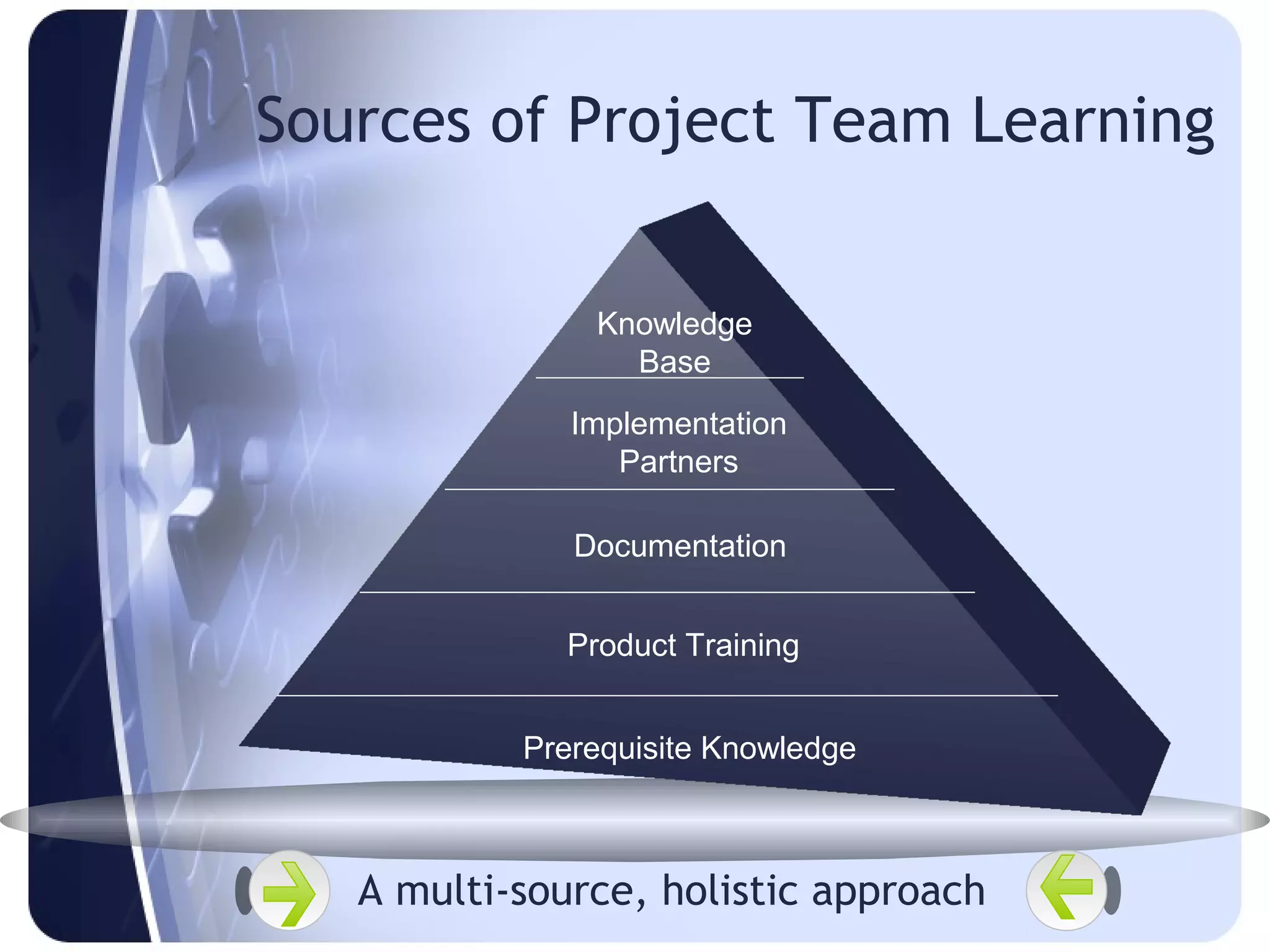 Sources of Project Team Learning

Knowledge Base

Implementation Partners

Documentation

Product Training

Prerequisite Knowledge

A multi-source, holistic approach